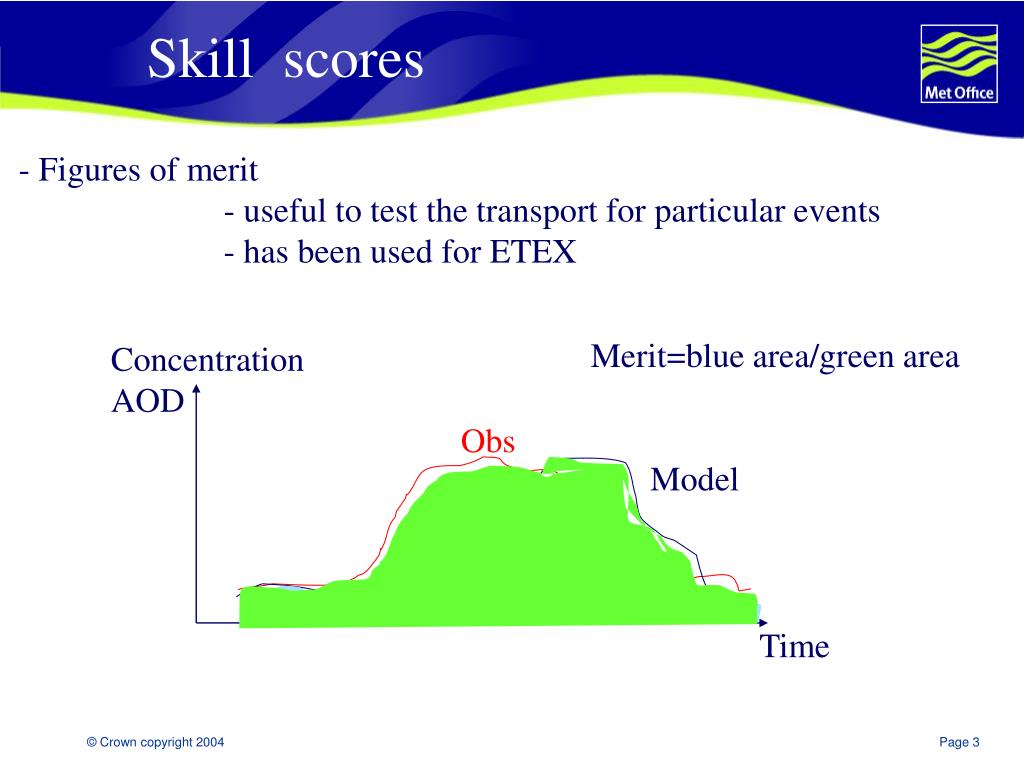 Skill scores

Met Office

- Figures of merit
- useful to test the transport for particular events
- has been used for ETEX

Concentration
AOD

Merit=blue area/green area

Obs

Model

Time

© Crown copyright 2004

Page 3